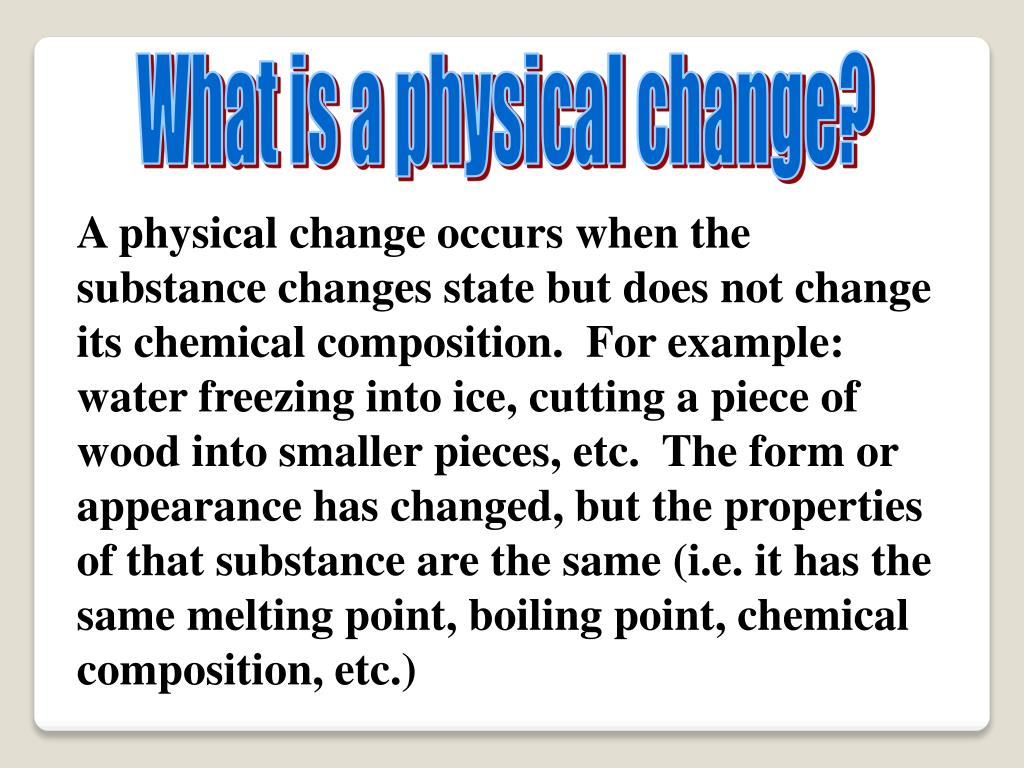 What is a physical change?

A physical change occurs when the substance changes state but does not change its chemical composition. For example: water freezing into ice, cutting a piece of wood into smaller pieces, etc. The form or appearance has changed, but the properties of that substance are the same (i.e. it has the same melting point, boiling point, chemical composition, etc.)